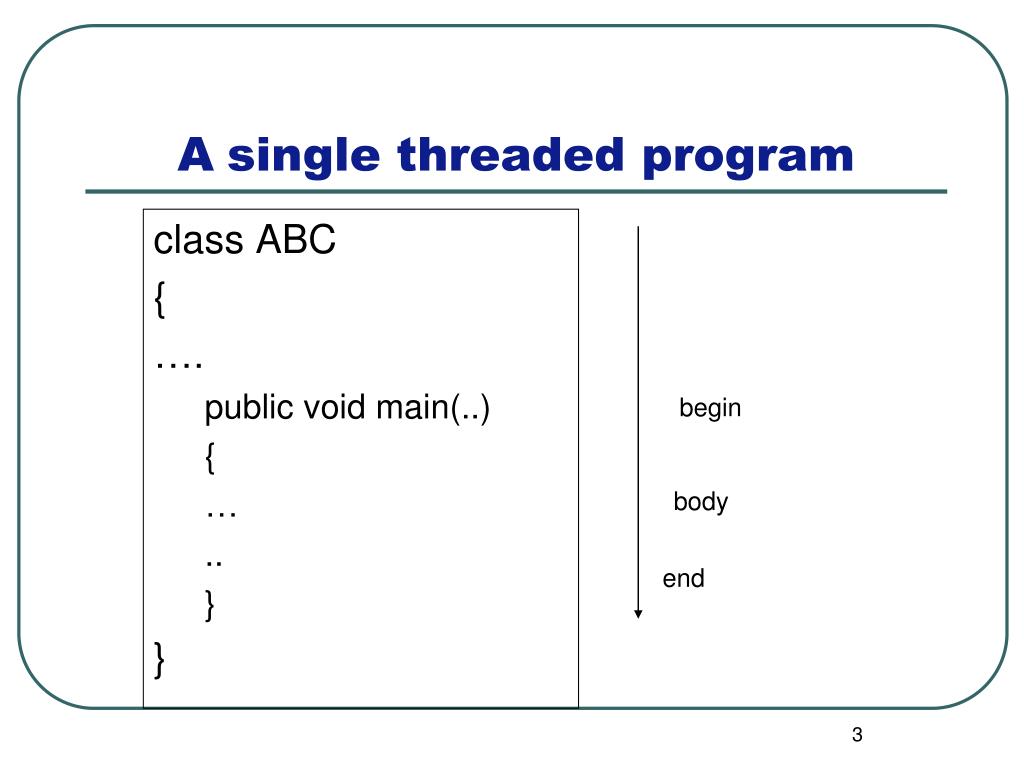 A single threaded program

class ABC
{
….
public void main(..)
{
…
..
}
}

begin

body

end

3